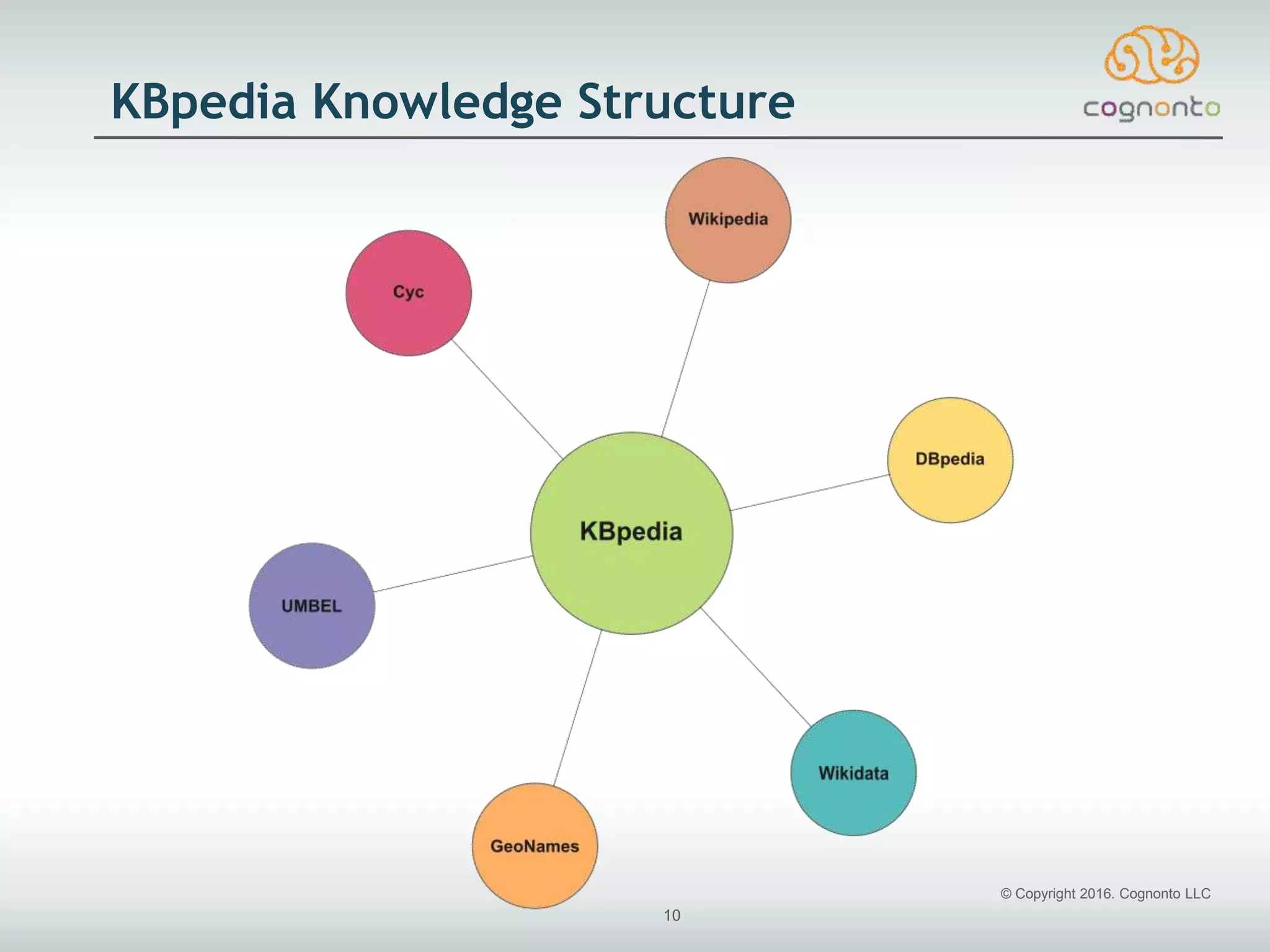 KBpedia Knowledge Structure

cognonto

Wikipedia

Cyc

DBpedia

KBpedia

UMBEL

Wikidata

GeoNames

© Copyright 2016. Cognonto LLC

10